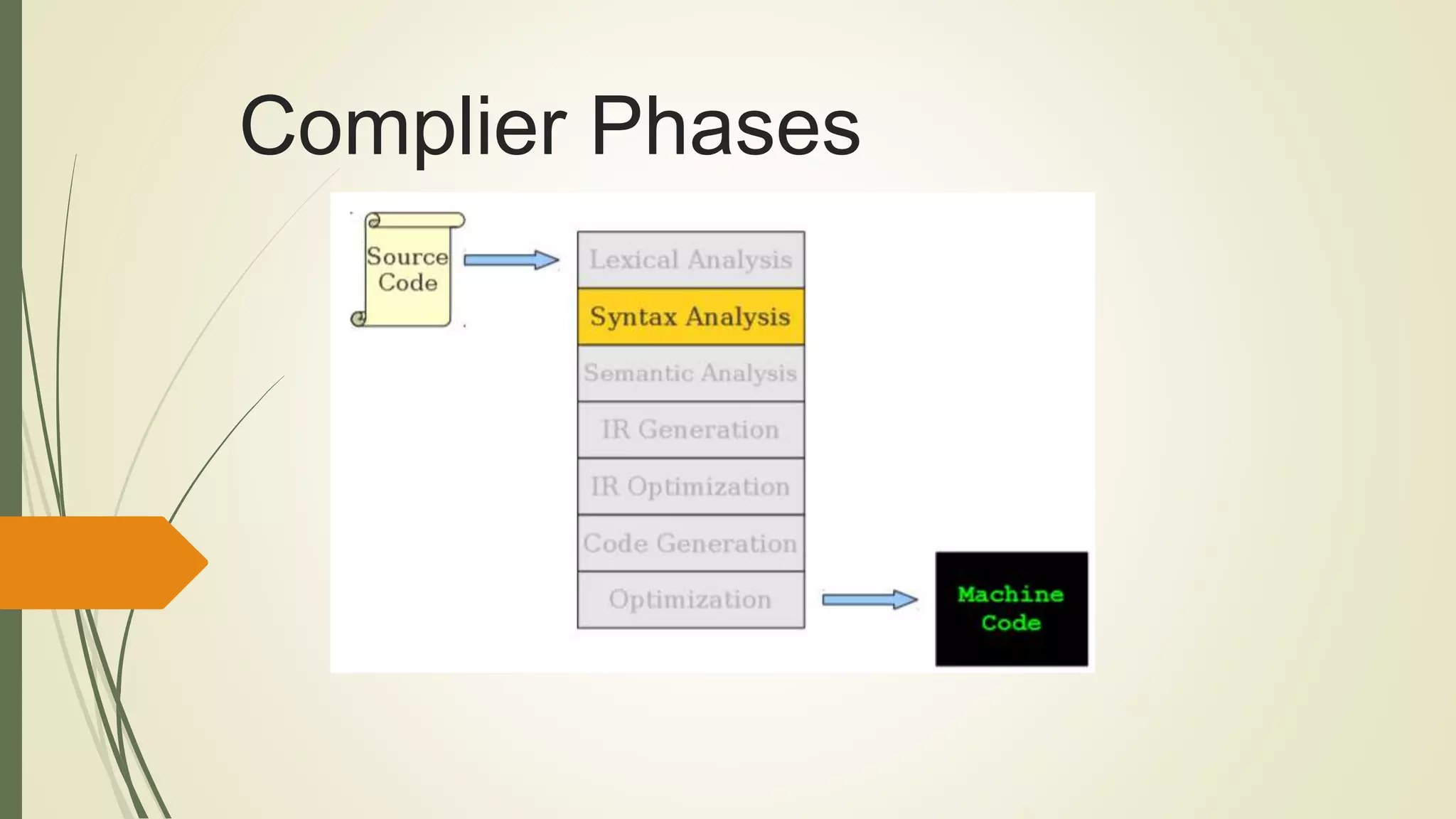 Complier Phases

Source Code

Lexical Analysis
Syntax Analysis
Semantic Analysis
IR Generation
IR Optimization
Code Generation
Optimization

Machine Code